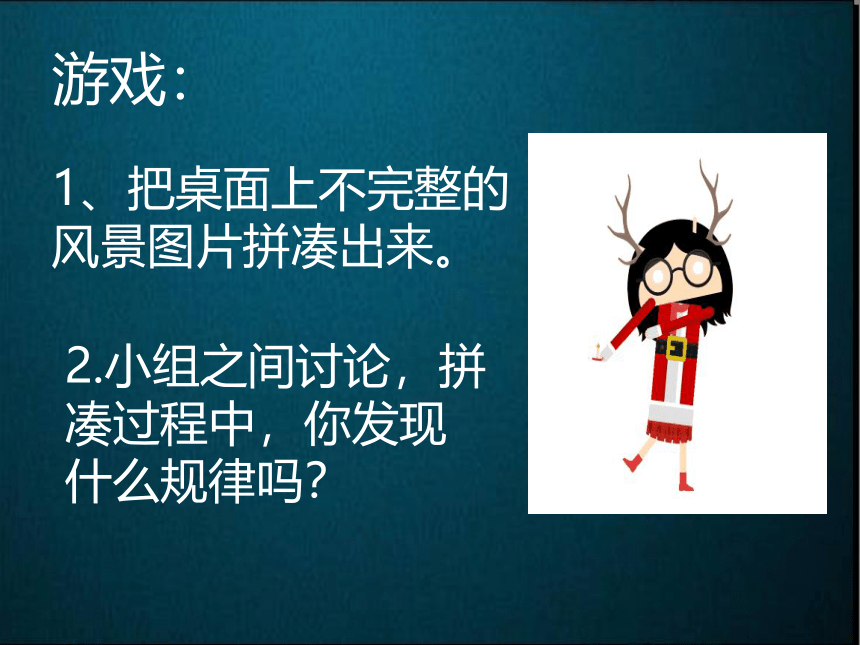 游戏：

1、把桌面上不完整的风景图片拼凑出来。

2.小组之间讨论，拼凑过程中，你发现什么规律吗？